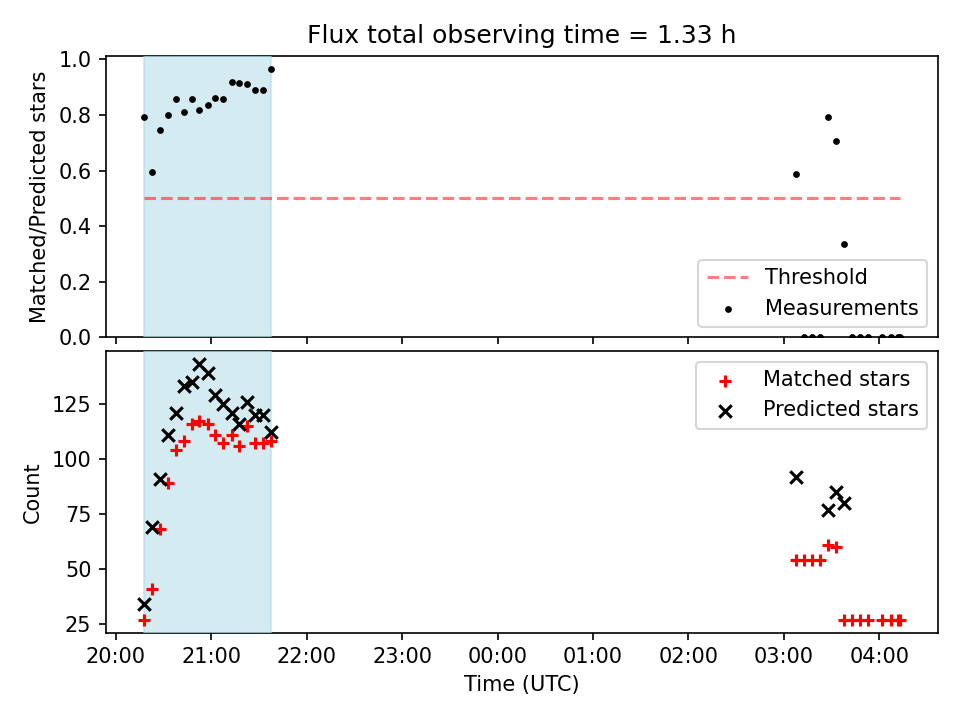 Flux total observing time = 1.33 h

Matched/Predicted stars

1.0
0.8
0.6
0.4
0.2
0.0

Threshold
Measurements

Count

125
100
75
50
25

Matched stars
Predicted stars

20:00 21:00 22:00 23:00 00:00 01:00 02:00 03:00 04:00

Time (UTC)